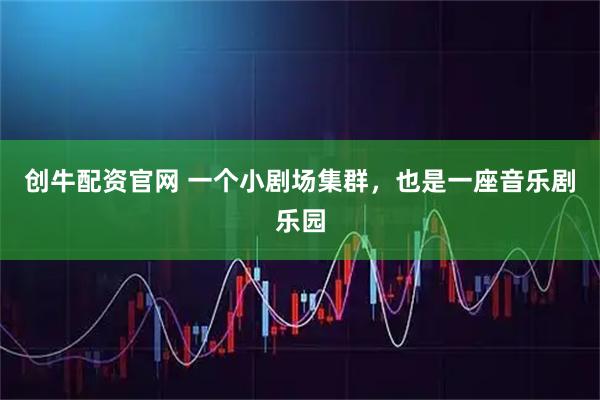 创牛配资官网 一个小剧场集群，也是一座音乐剧乐园